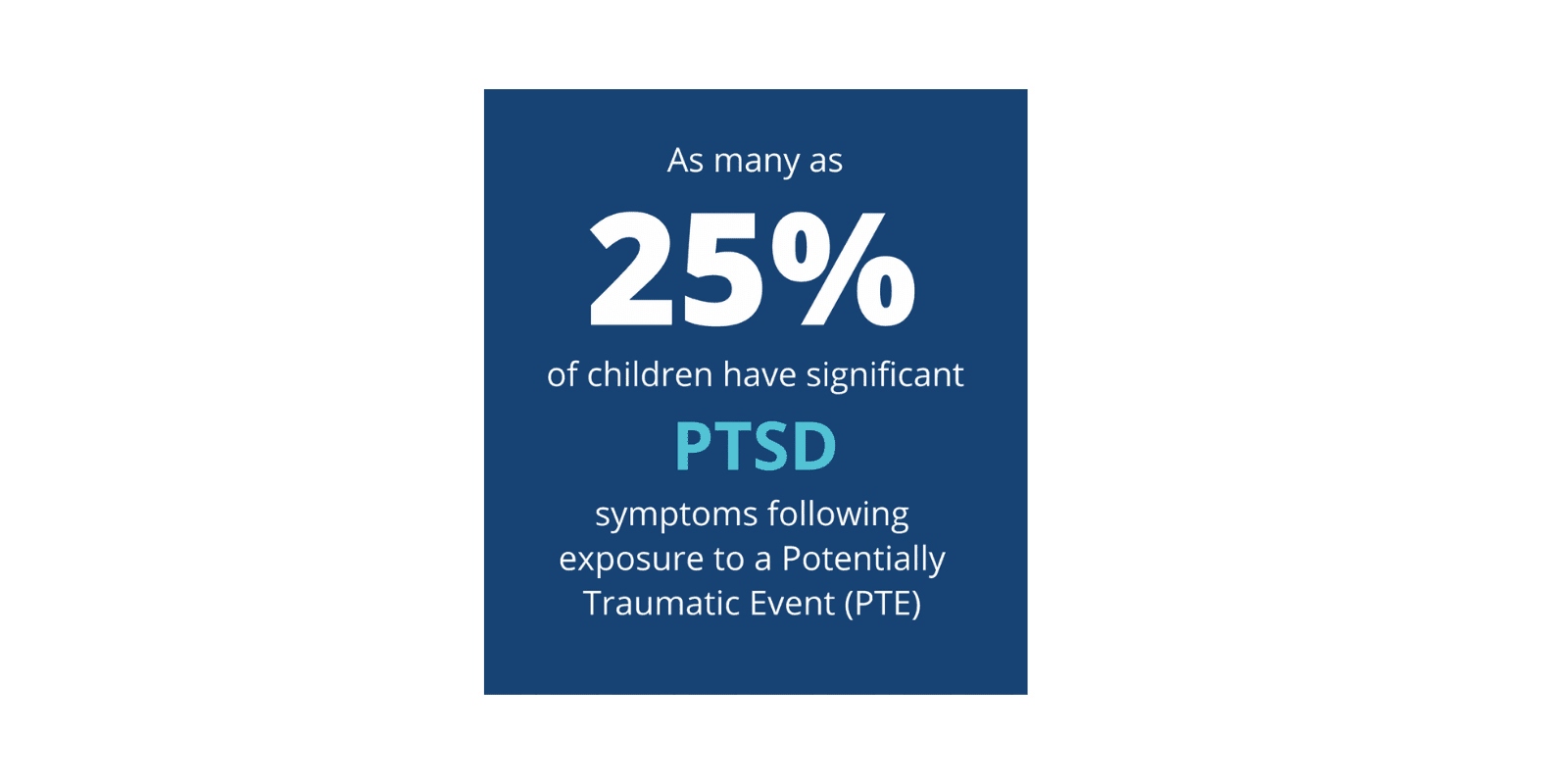 As many as

25%

of children have significant

PTSD

symptoms following exposure to a Potentially Traumatic Event (PTE)